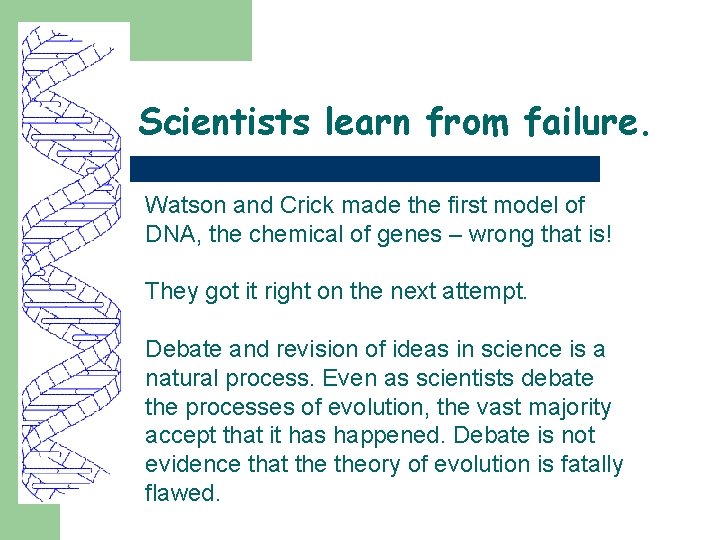 Scientists learn from failure.

Watson and Crick made the first model of DNA, the chemical of genes – wrong that is!

They got it right on the next attempt.

Debate and revision of ideas in science is a natural process. Even as scientists debate the processes of evolution, the vast majority accept that it has happened. Debate is not evidence that the theory of evolution is fatally flawed.